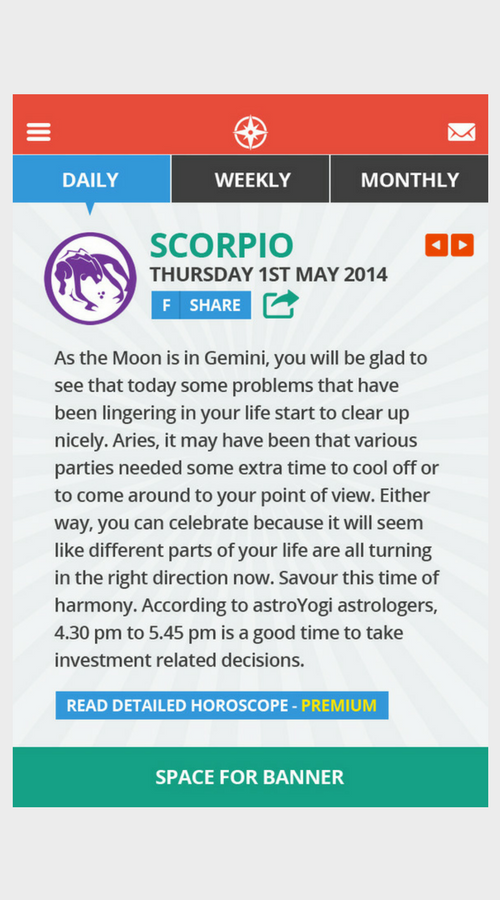 DAILY
WEEKLY
MONTHLY

SCORPIO
THURSDAY 1ST MAY 2014
F SHARE

As the Moon is in Gemini, you will be glad to see that today some problems that have been lingering in your life start to clear up nicely. Aries, it may have been that various parties needed some extra time to cool off or to come around to your point of view. Either way, you can celebrate because it will seem like different parts of your life are all turning in the right direction now. Savour this time of harmony. According to astroYogi astrologers, 4.30 pm to 5.45 pm is a good time to take investment related decisions.

READ DETAILED HOROSCOPE - PREMIUM

SPACE FOR BANNER